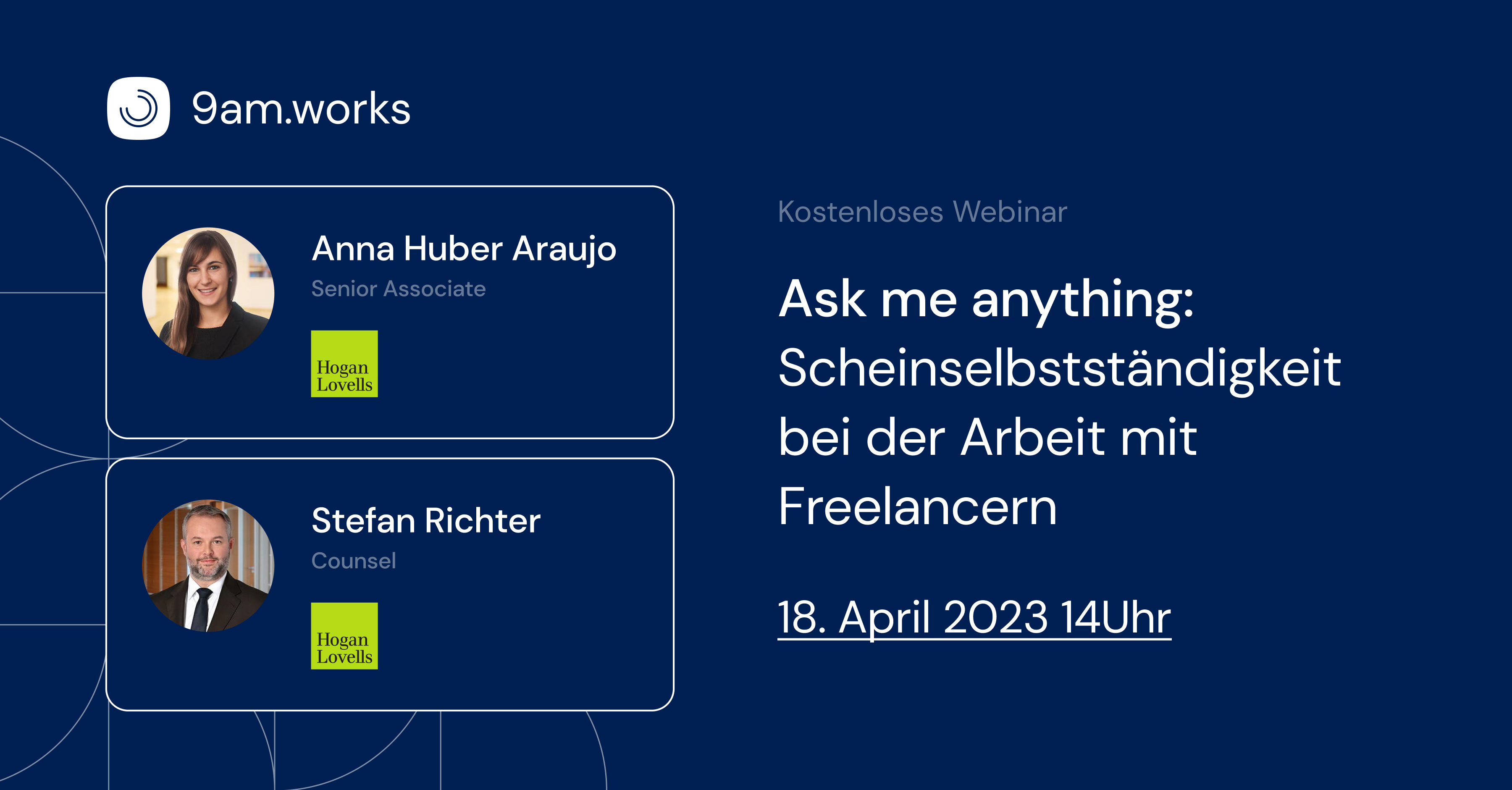 9am.works

Anna Huber Araujo
Senior Associate
Hogan Lovells

Stefan Richter
Counsel
Hogan Lovells

Kostenloses Webinar

Ask me anything: Scheinselbstständigkeit bei der Arbeit mit Freelancern

18. April 2023 14Uhr